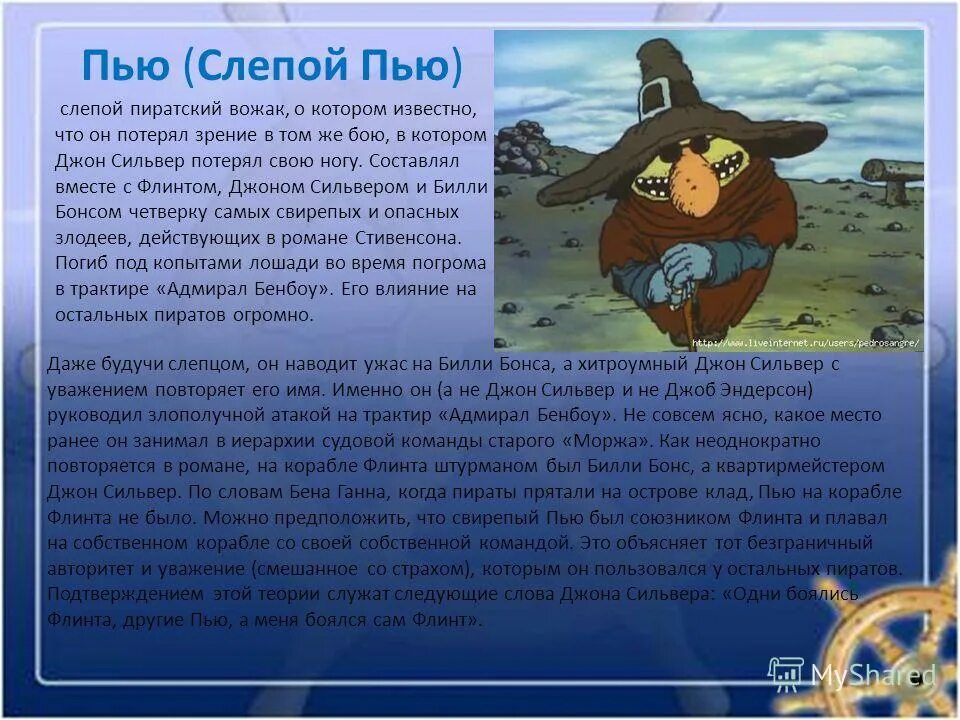 Пью (Слепой Пью)

слепой пиратский вожак, о котором известно, что он потерял зрение в том же бою, в котором Джон Сильвер потерял свою ногу. Составлял вместе с Флинтом, Джоном Сильвером и Билли Бонсом четверку самых свирепых и опасных злодеев, действующих в романе Стивенсона. Погиб под копытами лошади во время погрома в трактире «Адмирал Бенбоу». Его влияние на остальных пиратов огромно.

http://www.liveinternet.ru/users/pedrosangre/

Даже будучи слепцом, он наводит ужас на Билли Бонса, а хитроумный Джон Сильвер с уважением повторяет его имя. Именно он (а не Джон Сильвер и не Джоб Эндерсон) руководил злополучной атакой на трактир «Адмирал Бенбоу». Не совсем ясно, какое место ранее он занимал в иерархии судовой команды старого «Моржа». Как неоднократно повторяется в романе, на корабле Флинта штурманом был Билли Бонс, а квартирмейстером Джон Сильвер. По словам Бена Ганна, когда пираты прятали на острове клад, Пью на корабле Флинта не было. Можно предположить, что свирепый Пью был союзником Флинта и плавал на собственном корабле со своей собственной командой. Это объясняет тот безграничный авторитет и уважение (смешанное со страхом), которым он пользовался у остальных пиратов. Подтверждением этой теории служат следующие слова Джона Сильвера: «Одни боялись Флинта, другие Пью, а меня боялся сам Флинт».

MyShared